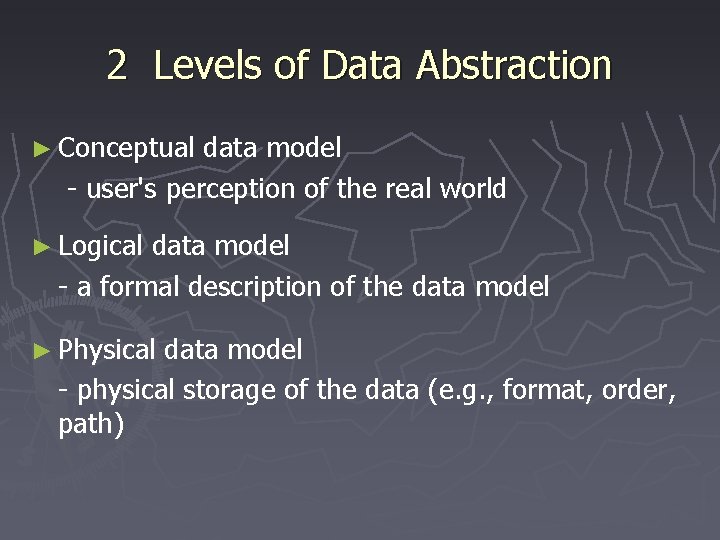 2 Levels of Data Abstraction

► Conceptual data model
- user's perception of the real world

► Logical data model
- a formal description of the data model

► Physical data model
- physical storage of the data (e.g., format, order, path)